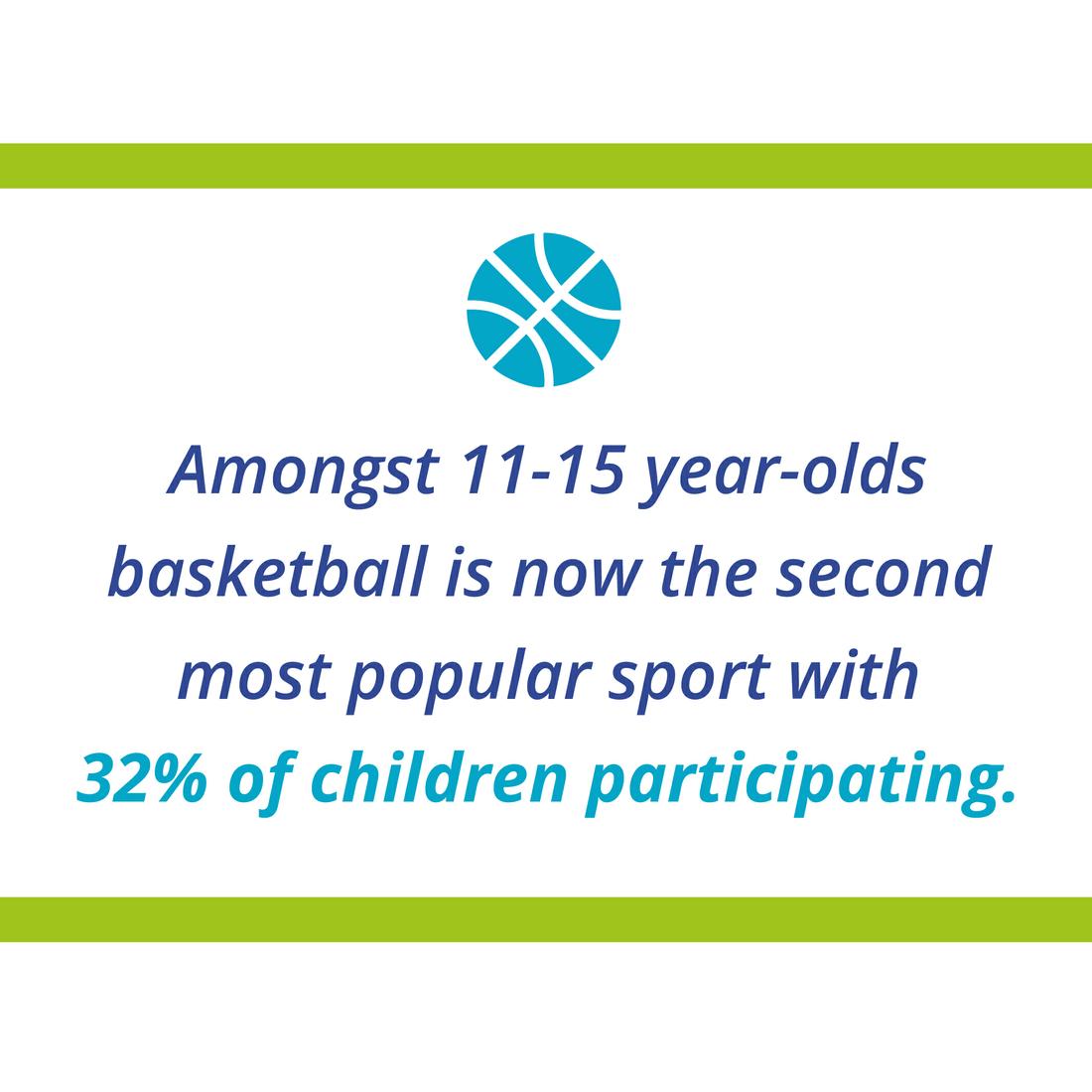 Amongst 11-15 year-olds basketball is now the second most popular sport with 32% of children participating.